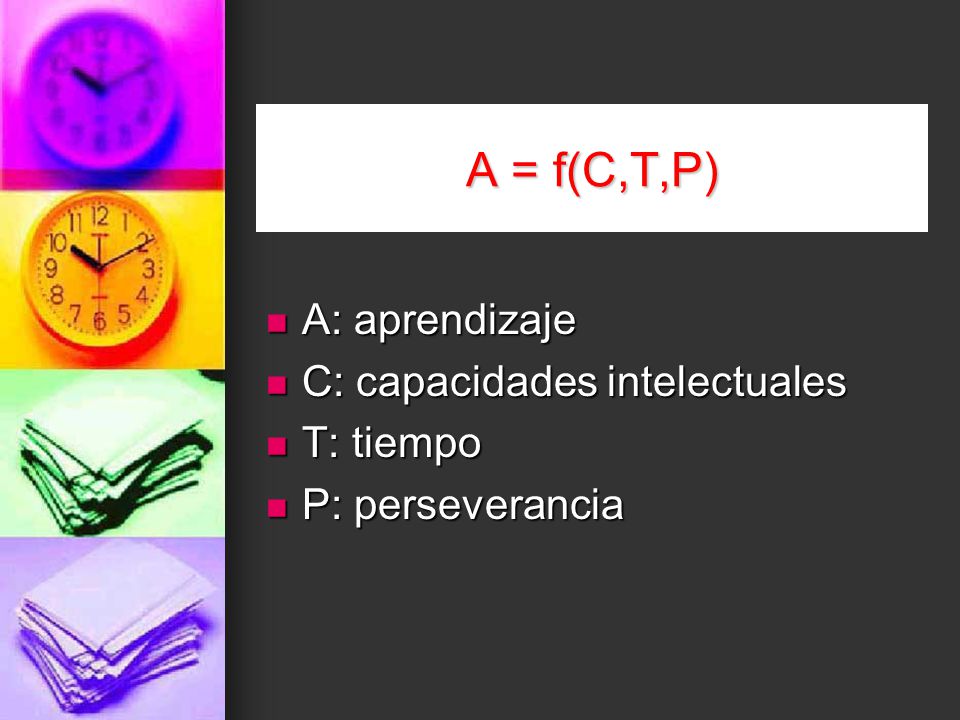 $A = f(C,T,P)$

- A: aprendizaje
- C: capacidades intelectuales
- T: tiempo
- P: perseverancia